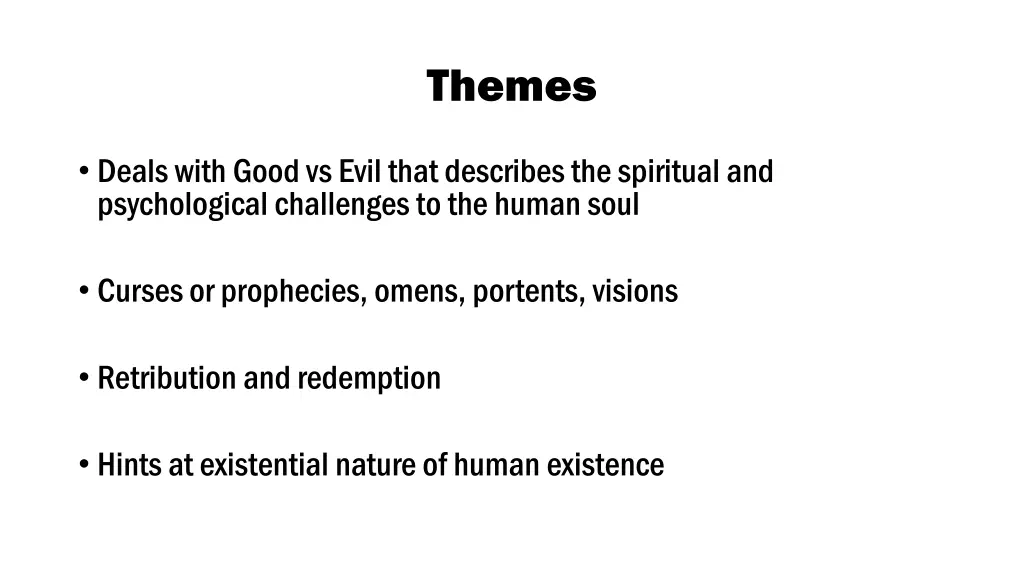 Themes

• Deals with Good vs Evil that describes the spiritual and psychological challenges to the human soul

• Curses or prophecies, omens, portents, visions

• Retribution and redemption

• Hints at existential nature of human existence